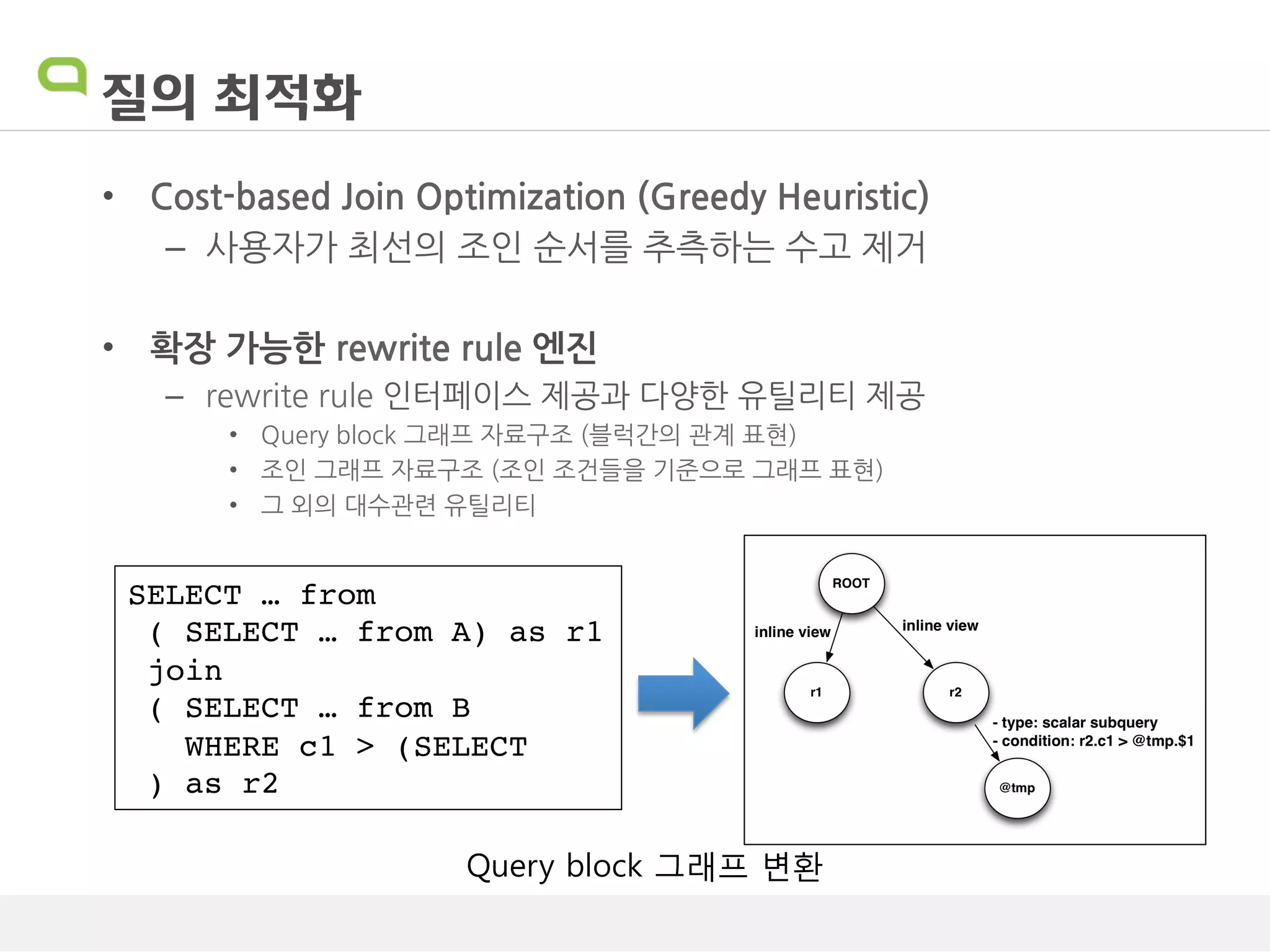 질의 최적화

• Cost-based Join Optimization (Greedy Heuristic)
  – 사용자가 최선의 조인 순서를 추측하는 수고 제거

• 확장 가능한 rewrite rule 엔진
  – rewrite rule 인터페이스 제공과 다양한 유틸리티 제공
    • Query block 그래프 자료구조 (블럭간의 관계 표현)
    • 조인 그래프 자료구조 (조인 조건들을 기준으로 그래프 표현)
    • 그 외의 대수관련 유틸리티

SELECT … from
 ( SELECT … from A) as r1
 join
 ( SELECT … from B
   WHERE c1 > (SELECT
 ) as r2

ROOT
inline view
inline view
r1
r2
- type: scalar subquery
- condition: r2.c1 > @tmp.$1
@tmp

Query block 그래프 변환